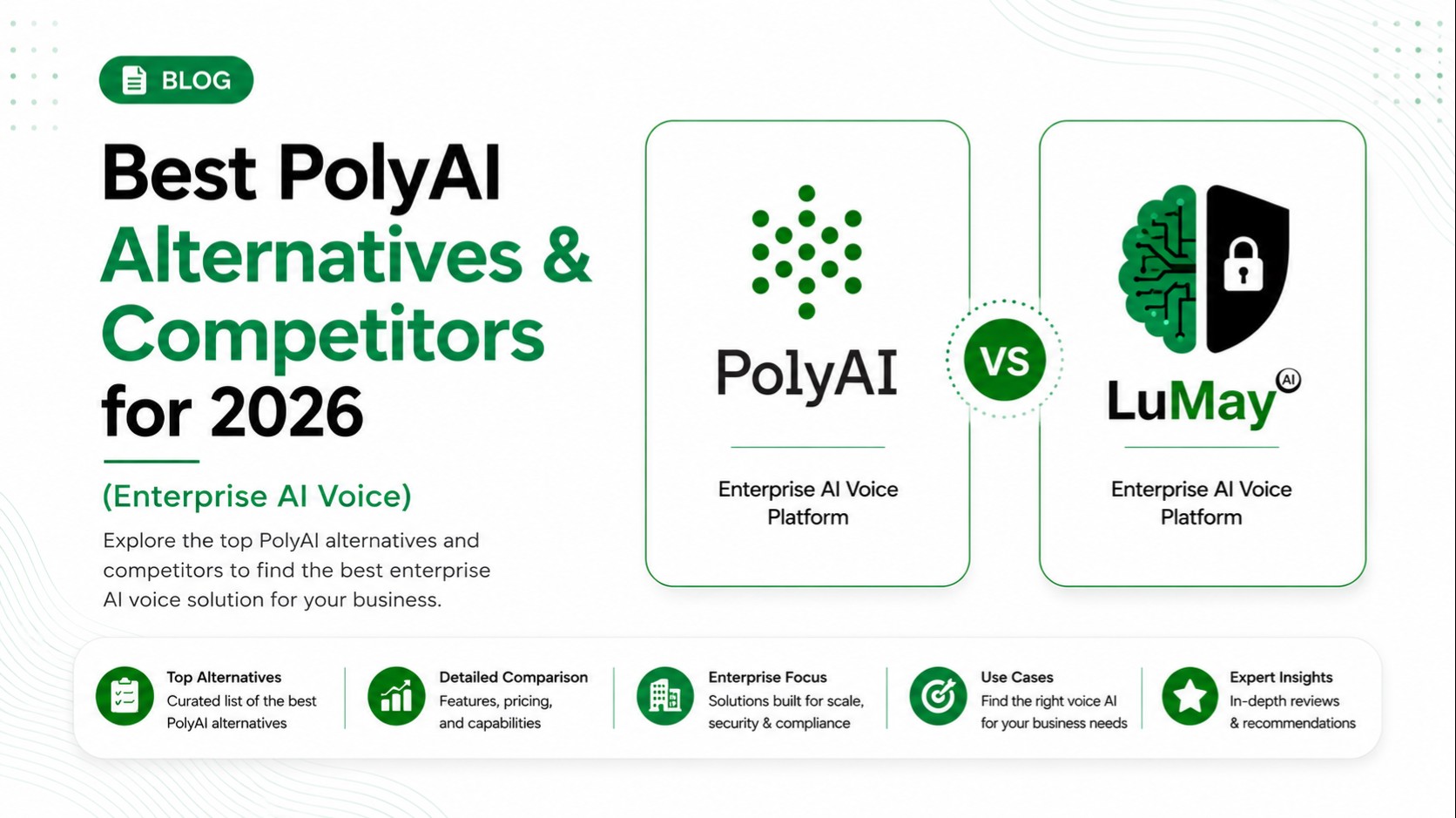 BLOG

Best PolyAI Alternatives & Competitors for 2026

(Enterprise AI Voice)

Explore the top PolyAI alternatives and competitors to find the best enterprise AI voice solution for your business.

PolyAI

Enterprise AI Voice Platform

VS

LuMay AI

Enterprise AI Voice Platform

Top Alternatives
Curated list of the best PolyAI alternatives

Detailed Comparison
Features, pricing, and capabilities

Enterprise Focus
Solutions built for scale, security & compliance

Use Cases
Find the right voice AI for your business needs

Expert Insights
In-depth reviews & recommendations